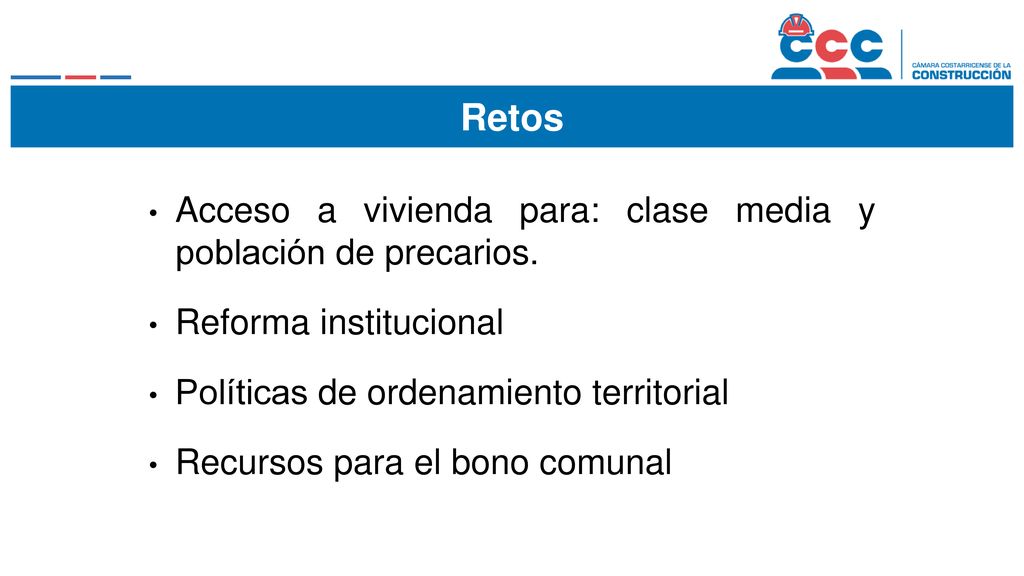 CCC
CÁMARA COSTARRICENSE DE LA CONSTRUCCIÓN

Retos

• Acceso a vivienda para: clase media y población de precarios.

• Reforma institucional

• Políticas de ordenamiento territorial

• Recursos para el bono comunal